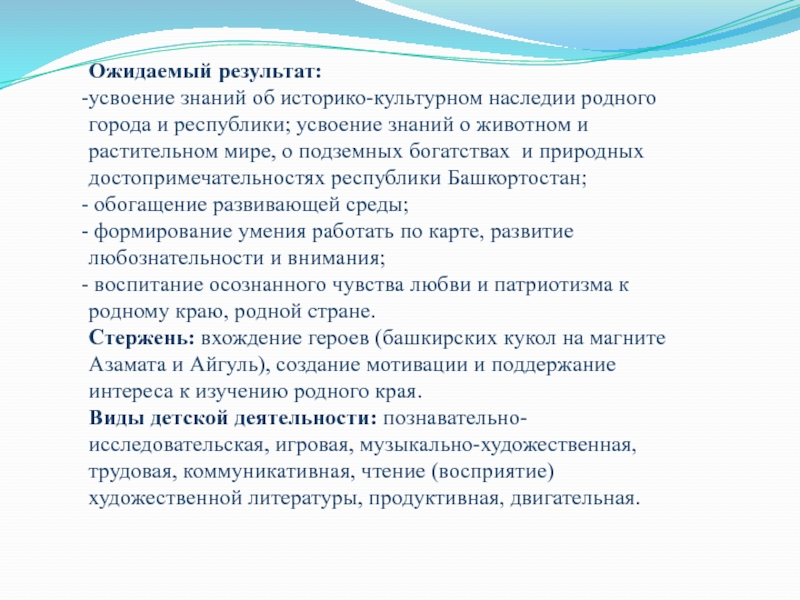 Ожидаемый результат:
-усвоение знаний об историко-культурном наследии родного города и республики; усвоение знаний о животном и растительном мире, о подземных богатствах и природных достопримечательностях республики Башкортостан;
- обогащение развивающей среды;
- формирование умения работать по карте, развитие любознательности и внимания;
- воспитание осознанного чувства любви и патриотизма к родному краю, родной стране.
Стержень: вхождение героев (башкирских кукол на магните Азамата и Айгуль), создание мотивации и поддержание интереса к изучению родного края.
Виды детской деятельности: познавательно-исследовательская, игровая, музыкально-художественная, трудовая, коммуникативная, чтение (восприятие) художественной литературы, продуктивная, двигательная.